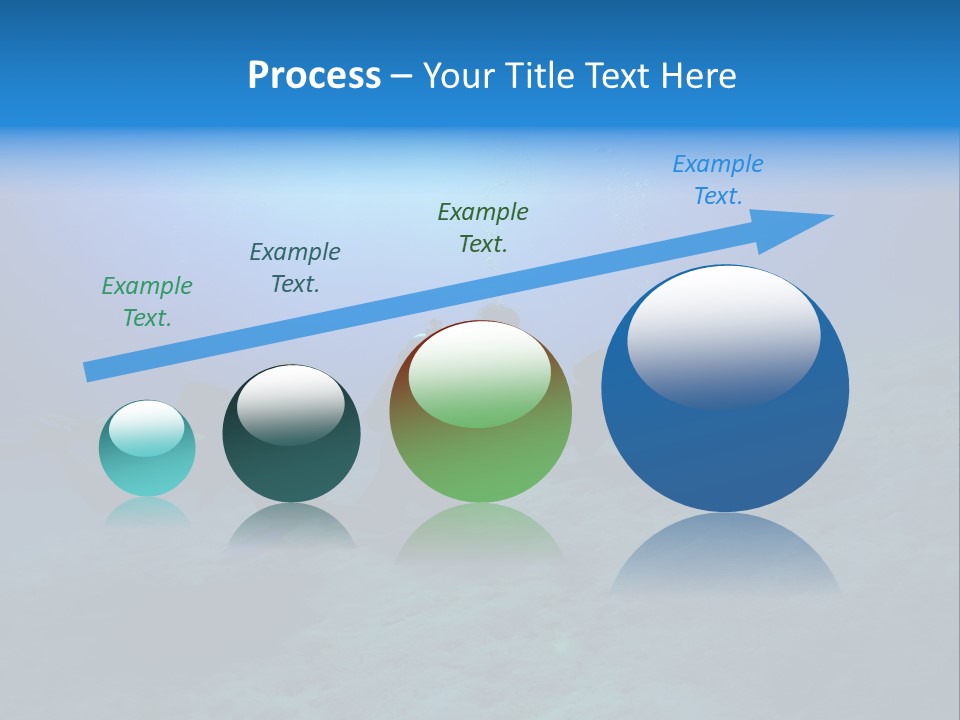 Process – Your Title Text Here

Example Text.

Example Text.

Example Text.

Example Text.